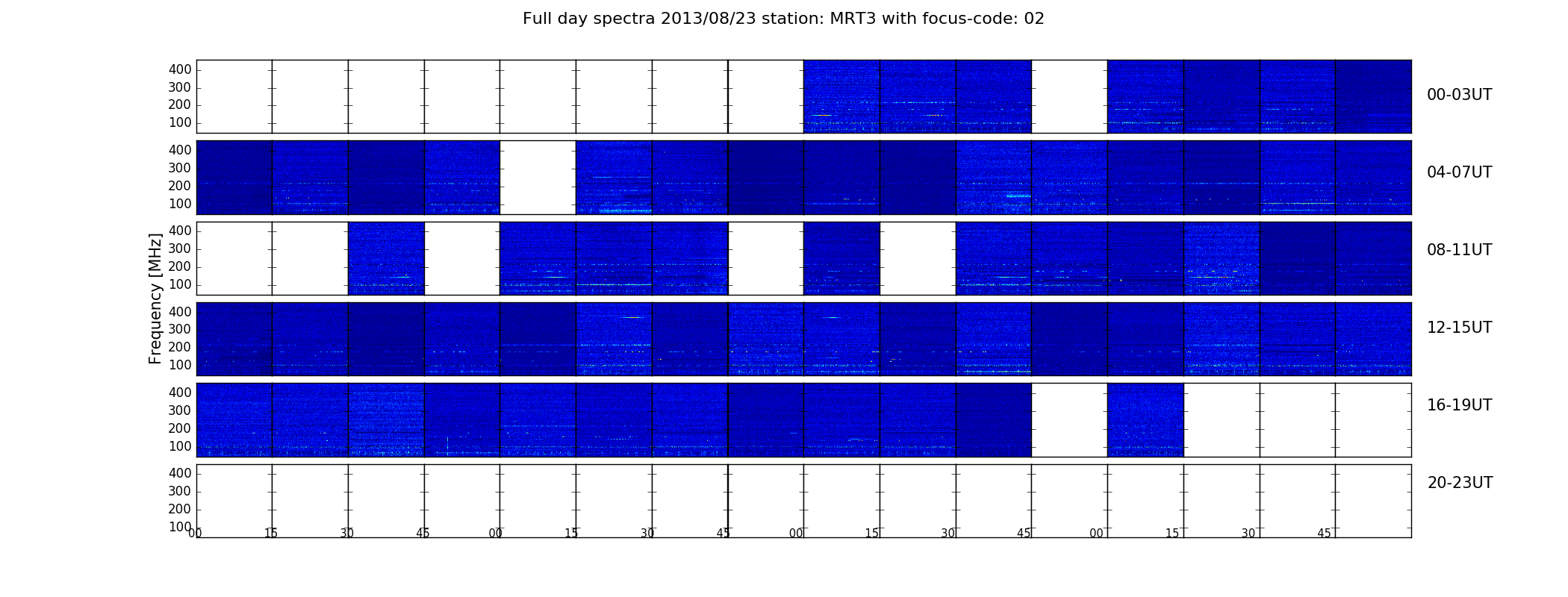 Full day spectra 2013/08/23 station: MRT3 with focus-code: 02

Frequency [MHz]

400
300
200
100
00-03UT

400
300
200
100
04-07UT

400
300
200
100
08-11UT

400
300
200
100
12-15UT

400
300
200
100
16-19UT

400
300
200
100
20-23UT

00 15 30 45 00 15 30 45 00 15 30 45 00 15 30 45